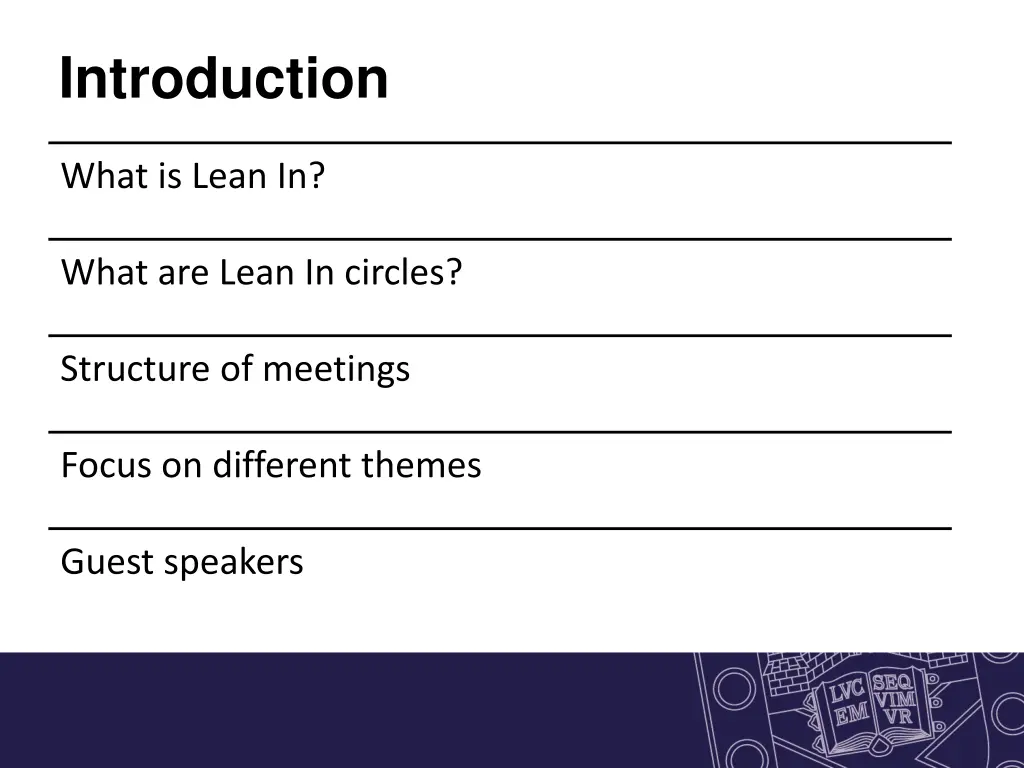 Introduction

What is Lean In?

What are Lean In circles?

Structure of meetings

Focus on different themes

Guest speakers

LVC EM SEQ VIM VR